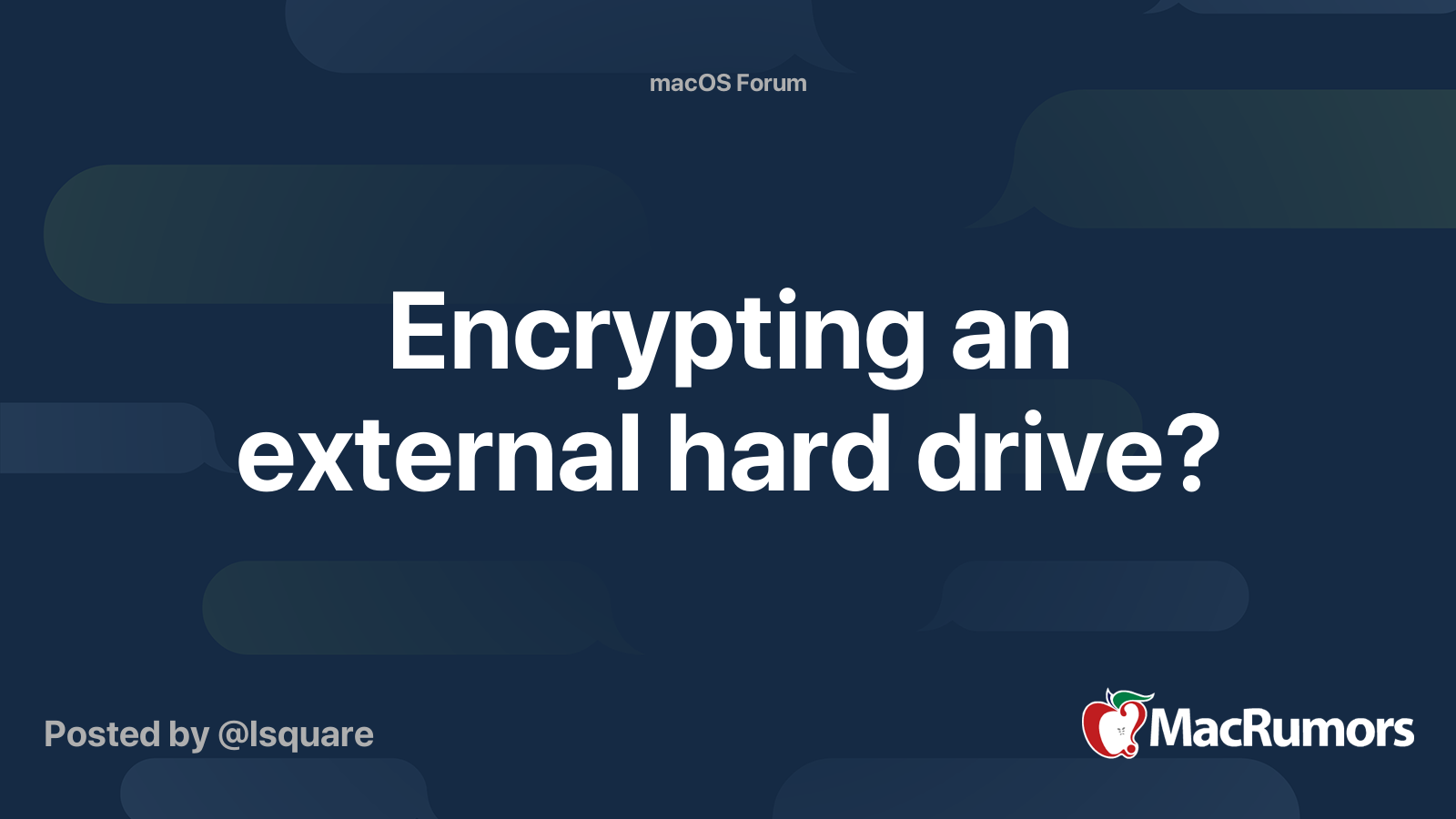 macOS Forum

Encrypting an external hard drive?

Posted by @lsquare

MacRumors